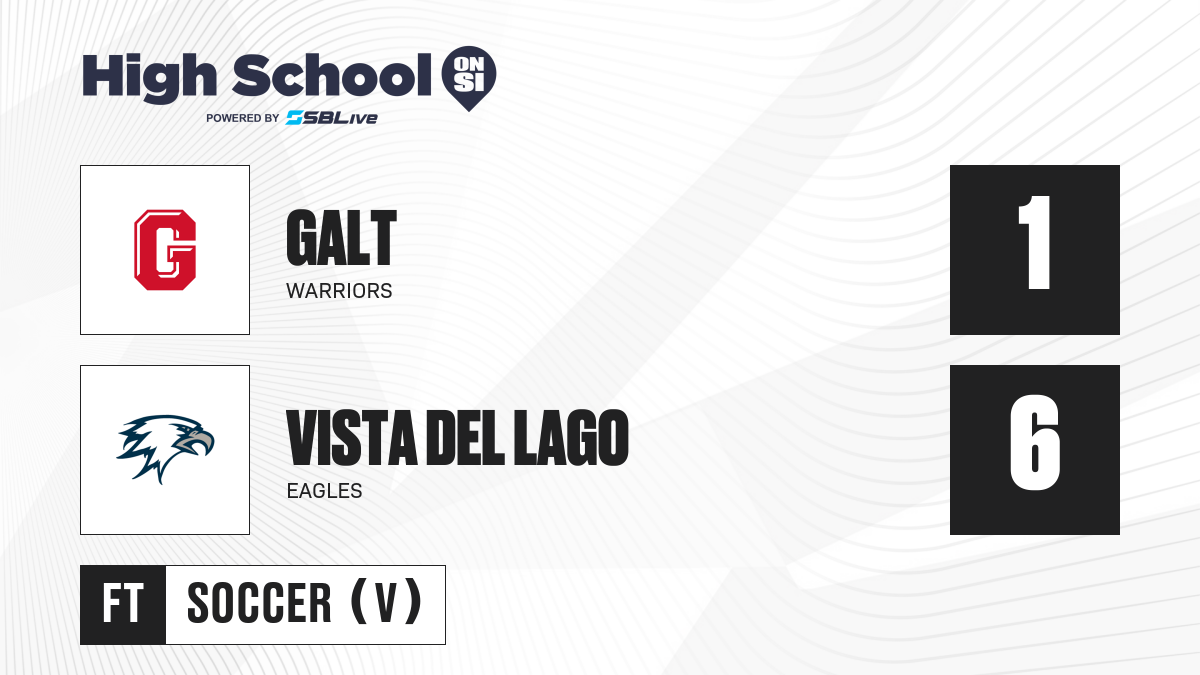 High School ON SI
POWERED BY SBLive

G

GALT
WARRIORS

1

VISTA DEL LAGO
EAGLES

6

FT SOCCER (V)